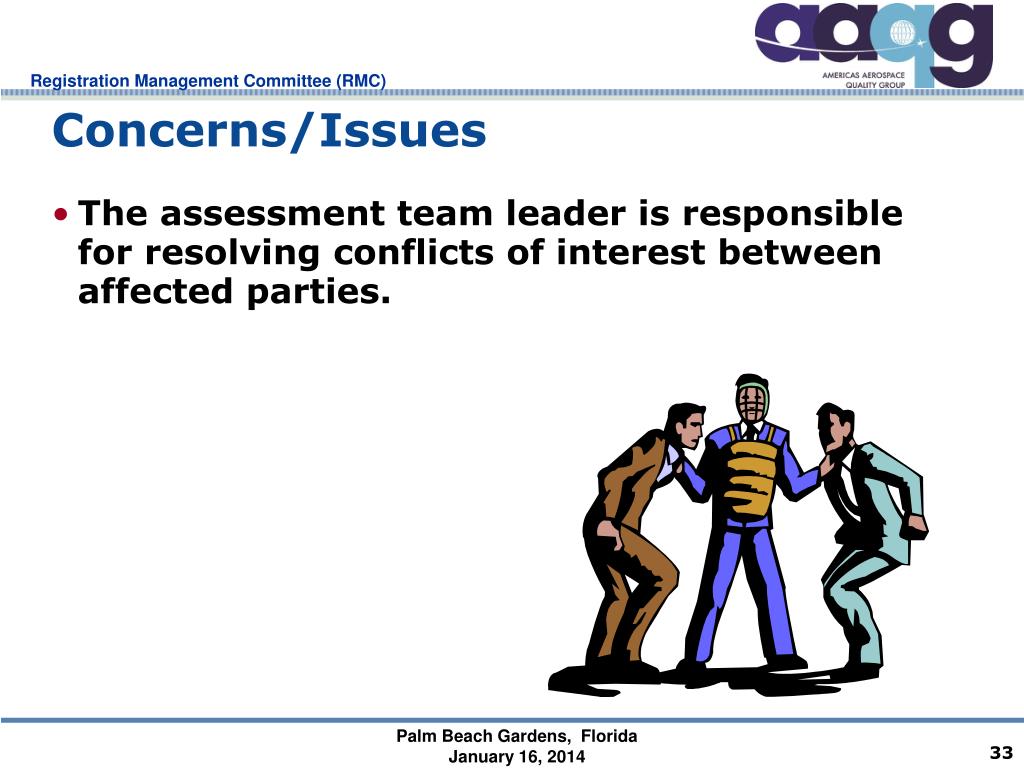 Registration Management Committee (RMC)

aaqg
AMERICAS AEROSPACE QUALITY GROUP

Concerns/Issues

• The assessment team leader is responsible for resolving conflicts of interest between affected parties.

Palm Beach Gardens, Florida
January 16, 2014

33